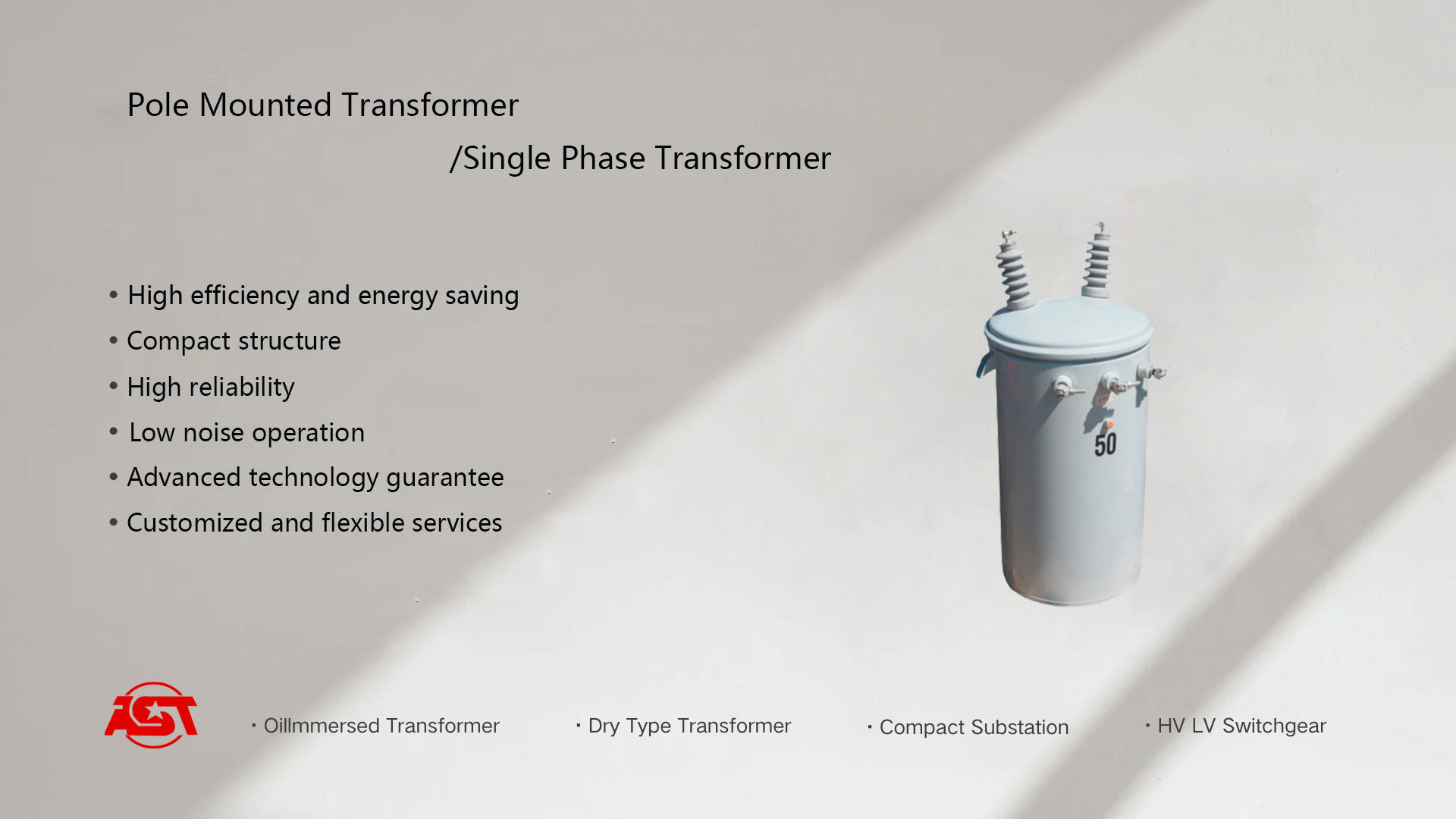 Pole Mounted Transformer

/Single Phase Transformer

• High efficiency and energy saving
• Compact structure
• High reliability
• Low noise operation
• Advanced technology guarantee
• Customized and flexible services

50

AST

· OilImmersed Transformer

· Dry Type Transformer

· Compact Substation

· HV LV Switchgear